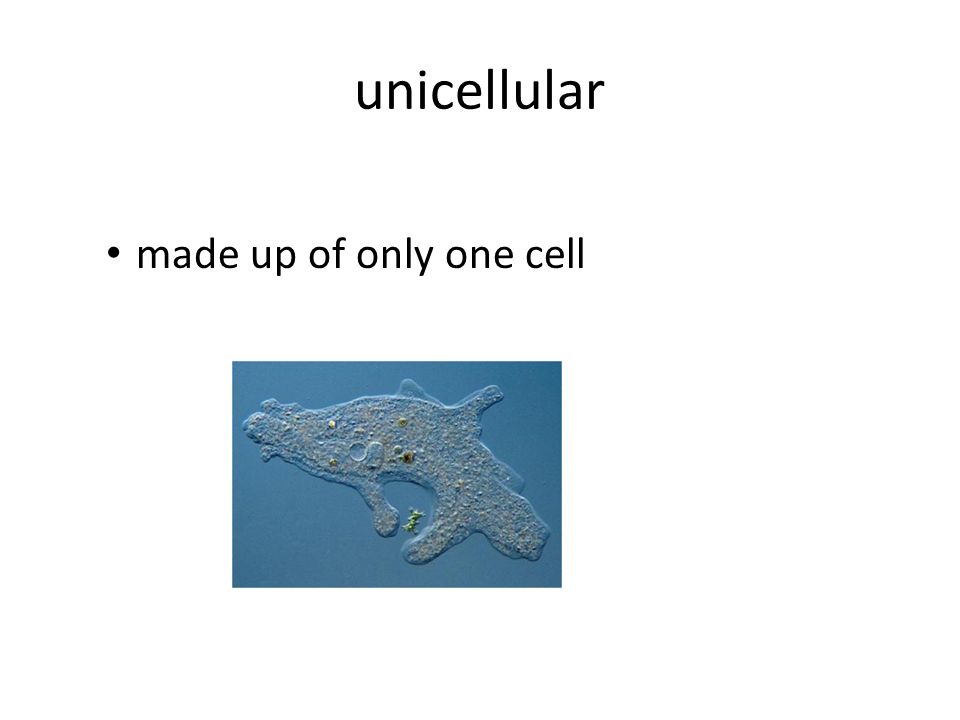 unicellular

• made up of only one cell